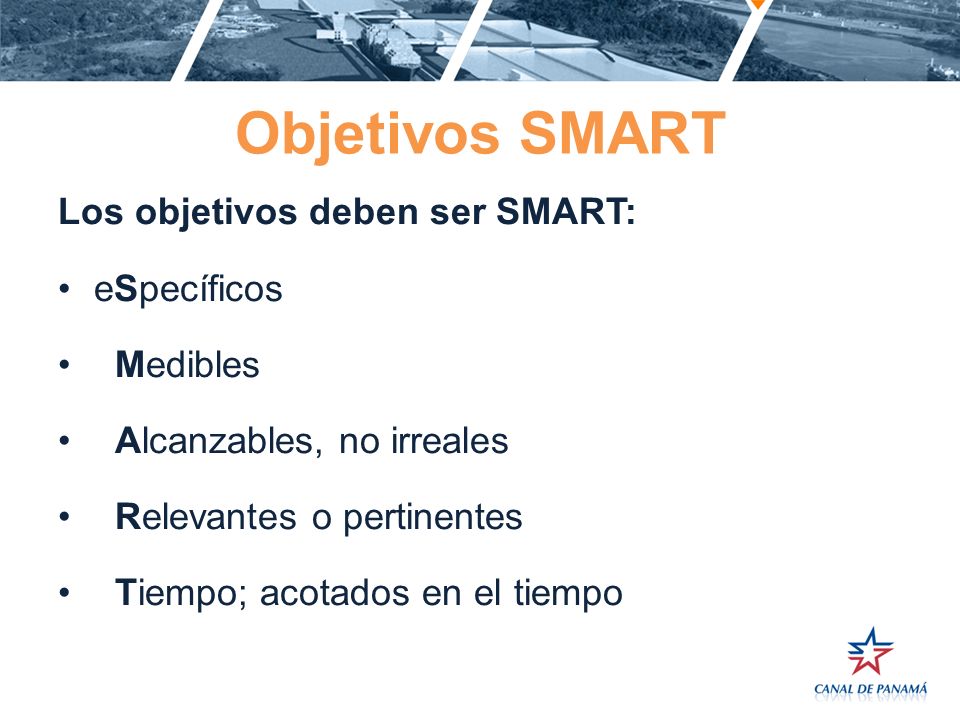 Objetivos SMART

Los objetivos deben ser SMART:

• eSpecíficos

• Medibles

• Alcanzables, no irreales

• Relevantes o pertinentes

• Tiempo; acotados en el tiempo

CANAL DE PANAMÁ